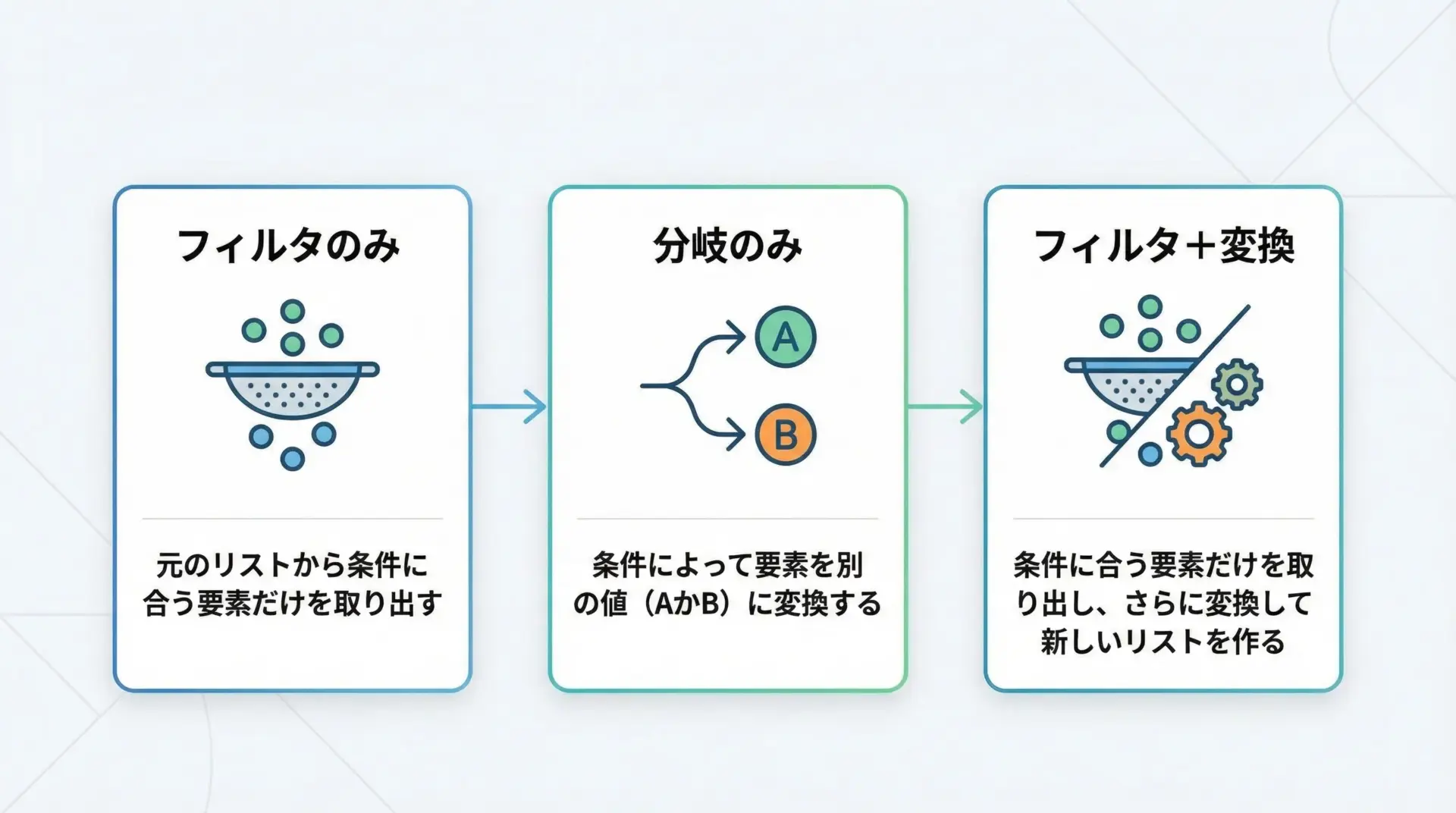 フィルタのみ

元のリストから条件に合う要素だけを取り出す

分岐のみ

A

B

条件によって要素を別の値（AかB）に変換する

フィルタ＋変換

条件に合う要素だけを取り出し、さらに変換して新しいリストを作る